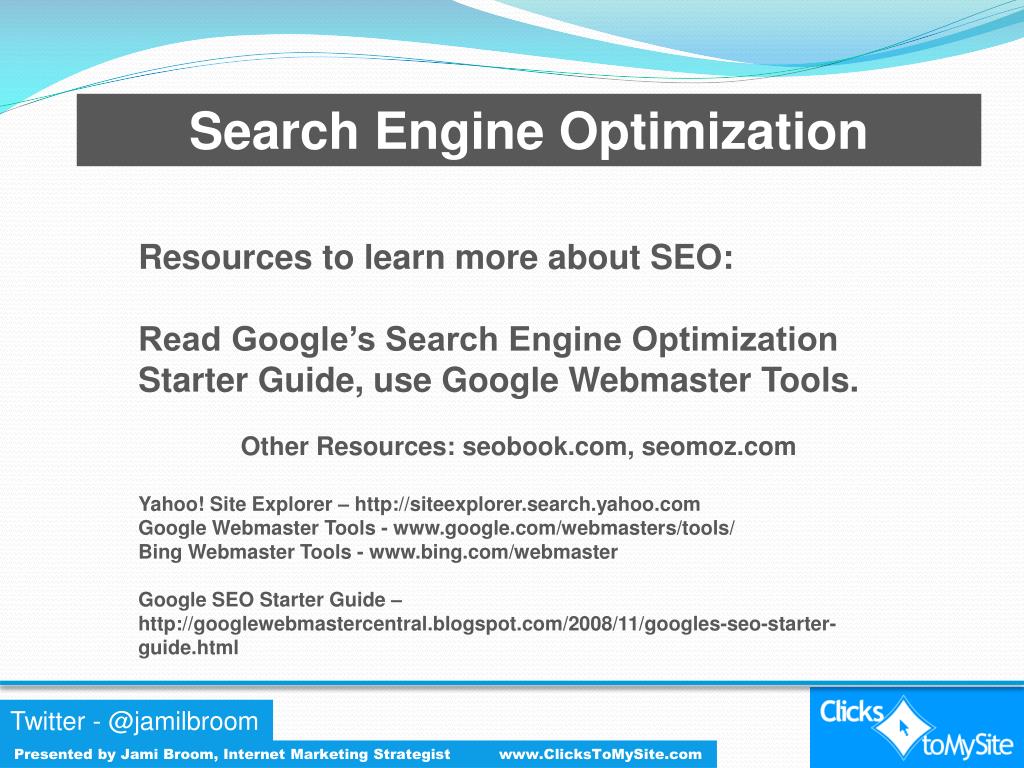 Search Engine Optimization

Resources to learn more about SEO:

Read Google's Search Engine Optimization Starter Guide, use Google Webmaster Tools.

Other Resources: seobook.com, seomoz.com

Yahoo! Site Explorer – http://siteexplorer.search.yahoo.com
Google Webmaster Tools - www.google.com/webmasters/tools/
Bing Webmaster Tools - www.bing.com/webmaster

Google SEO Starter Guide – http://googlewebmastercentral.blogspot.com/2008/11/googles-seo-starter-guide.html

Twitter - @jamilbroom

Presented by Jami Broom, Internet Marketing Strategist www.ClicksToMySite.com

Clicks toMySite